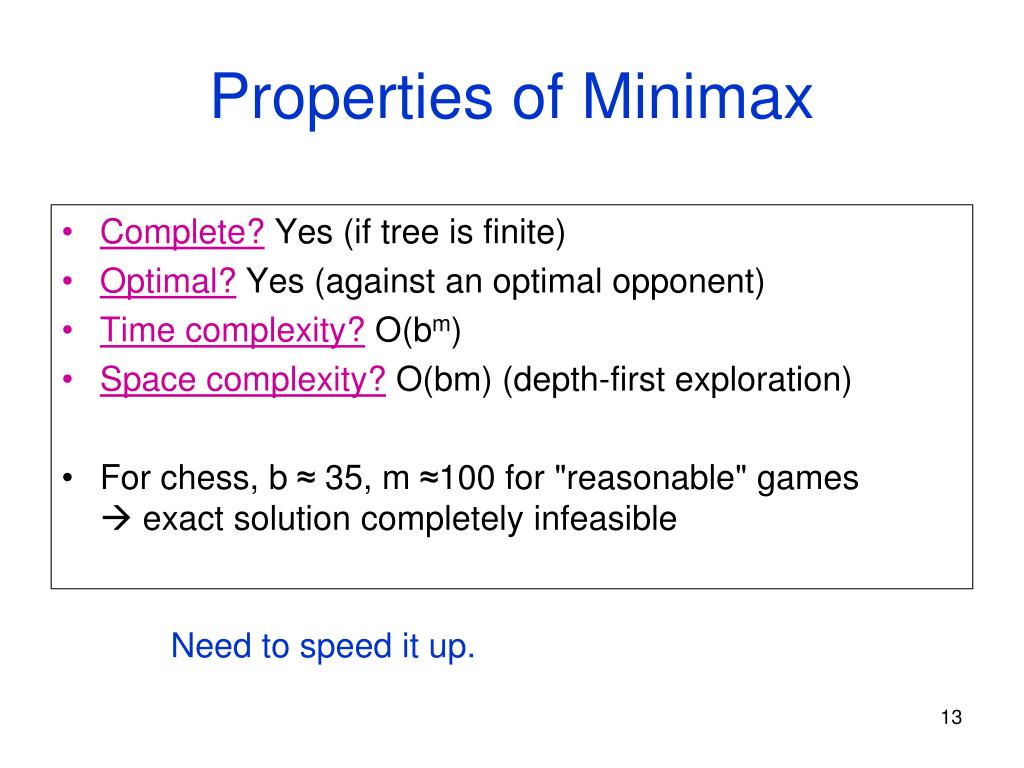 Properties of Minimax

• Complete? Yes (if tree is finite)
• Optimal? Yes (against an optimal opponent)
• Time complexity? $O(b^m)$
• Space complexity? O(bm) (depth-first exploration)

• For chess, b ≈ 35, m ≈100 for "reasonable" games
→ exact solution completely infeasible

Need to speed it up.

13